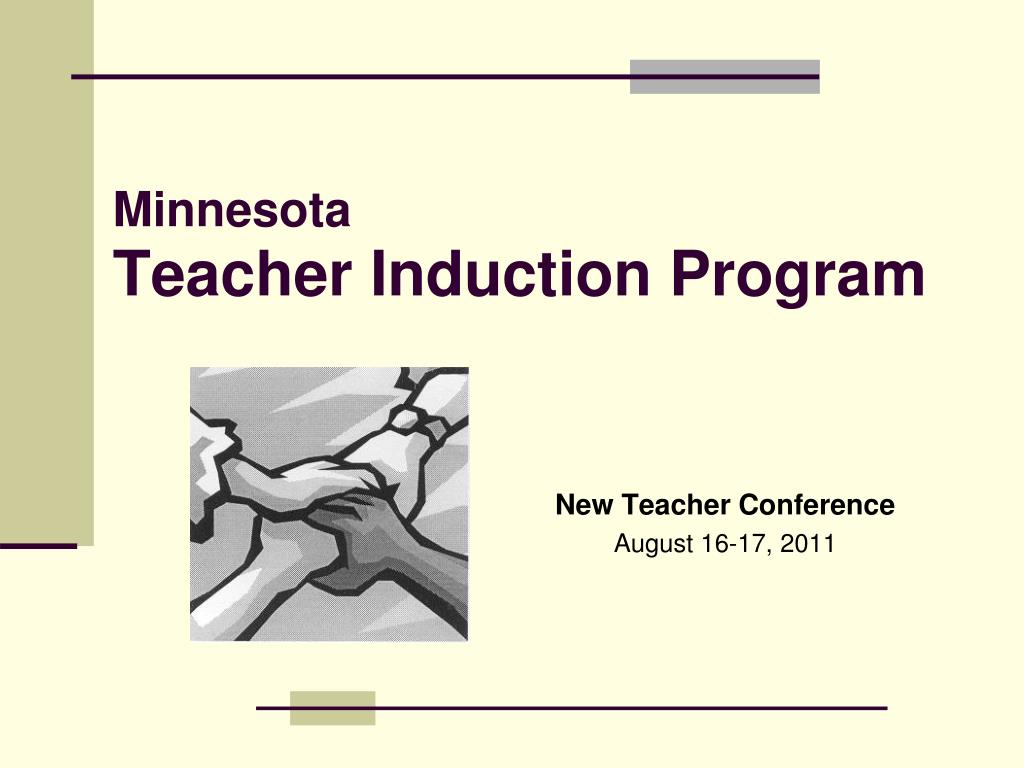 Minnesota
Teacher Induction Program

New Teacher Conference
August 16-17, 2011